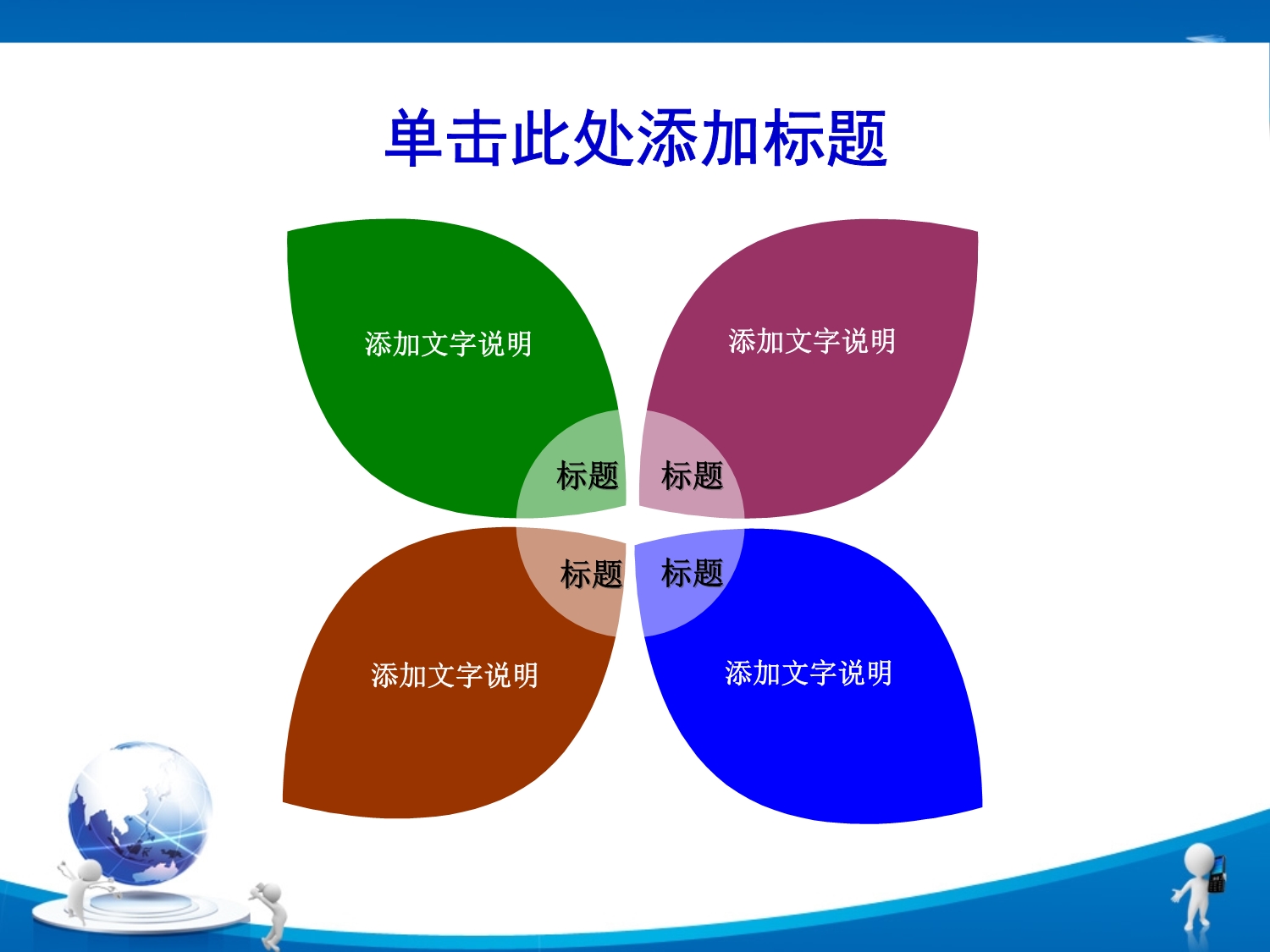 单击此处添加标题

添加文字说明

添加文字说明

标题

标题

标题

标题

添加文字说明

添加文字说明